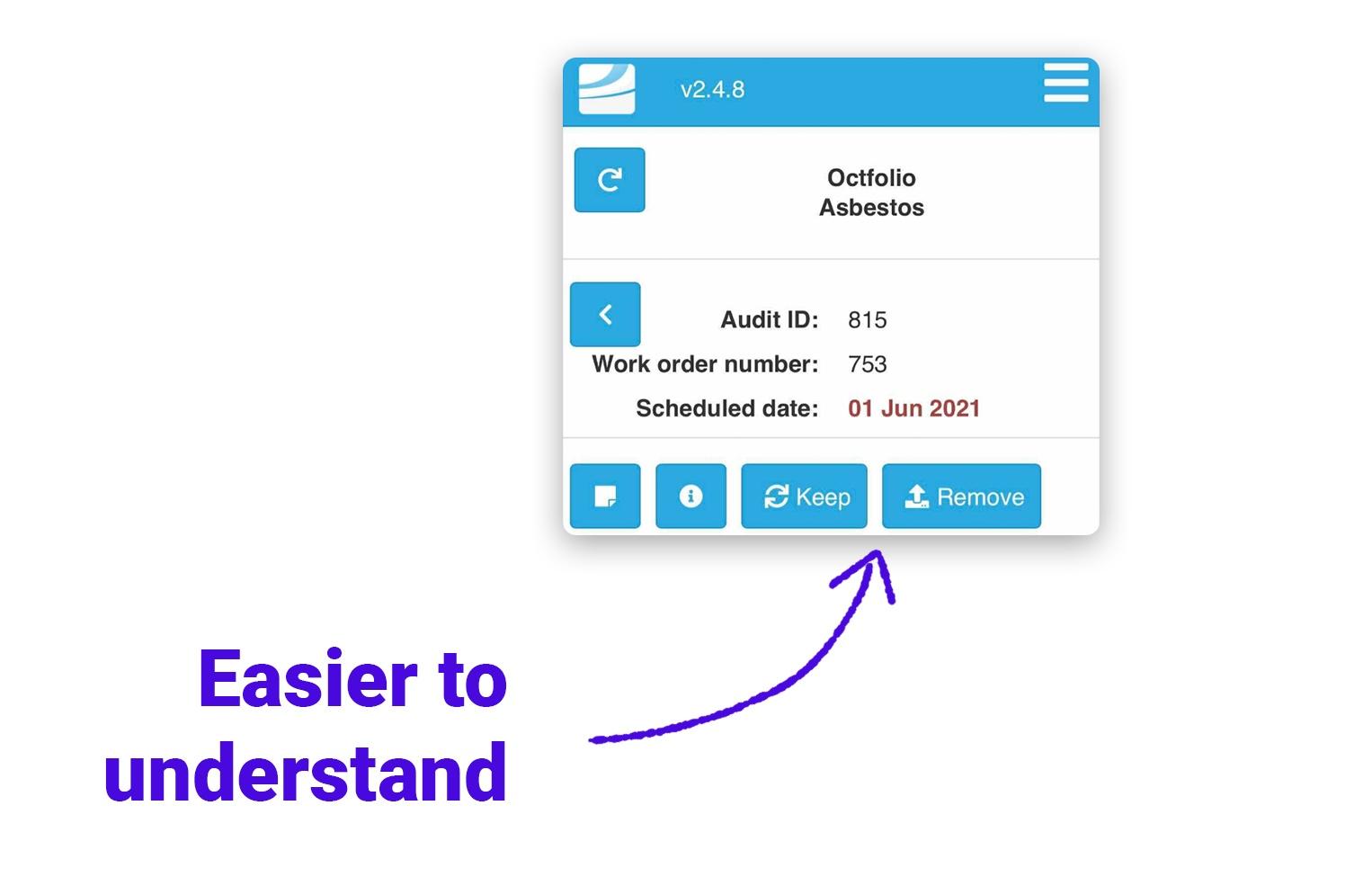 v2.4.8

Octfolio
Asbestos

Audit ID: 815
Work order number: 753
Scheduled date: 01 Jun 2021

Keep
Remove

Easier to understand